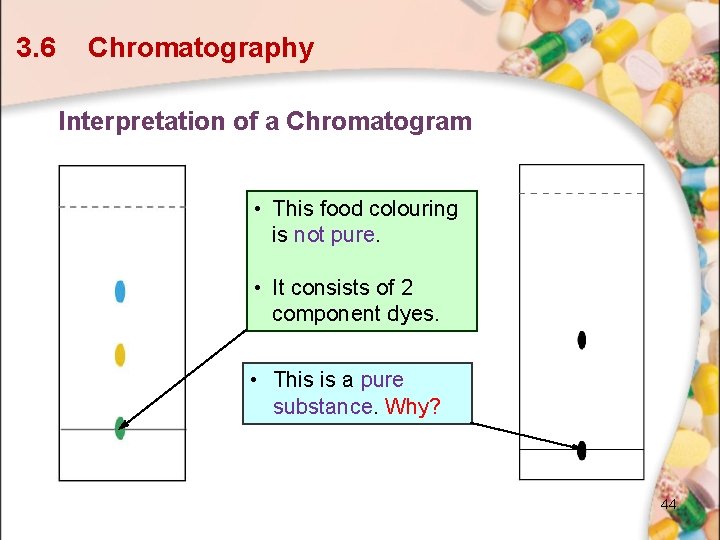 3.6 Chromatography

Interpretation of a Chromatogram

• This food colouring is not pure.

• It consists of 2 component dyes.

• This is a pure substance. Why?

44